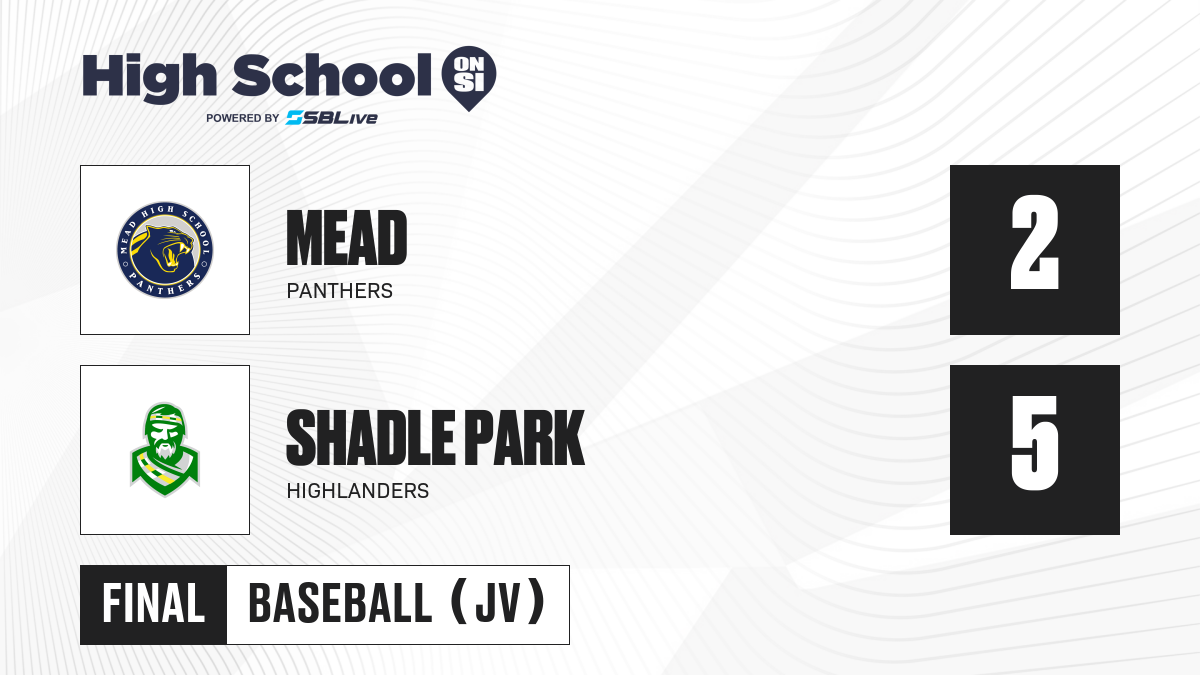 High School ON SI
POWERED BY SBLive

MEAD HIGH SCHOOL PANTHERS

MEAD
PANTHERS

2

SHADLE PARK
HIGHLANDERS

5

FINAL BASEBALL (JV)